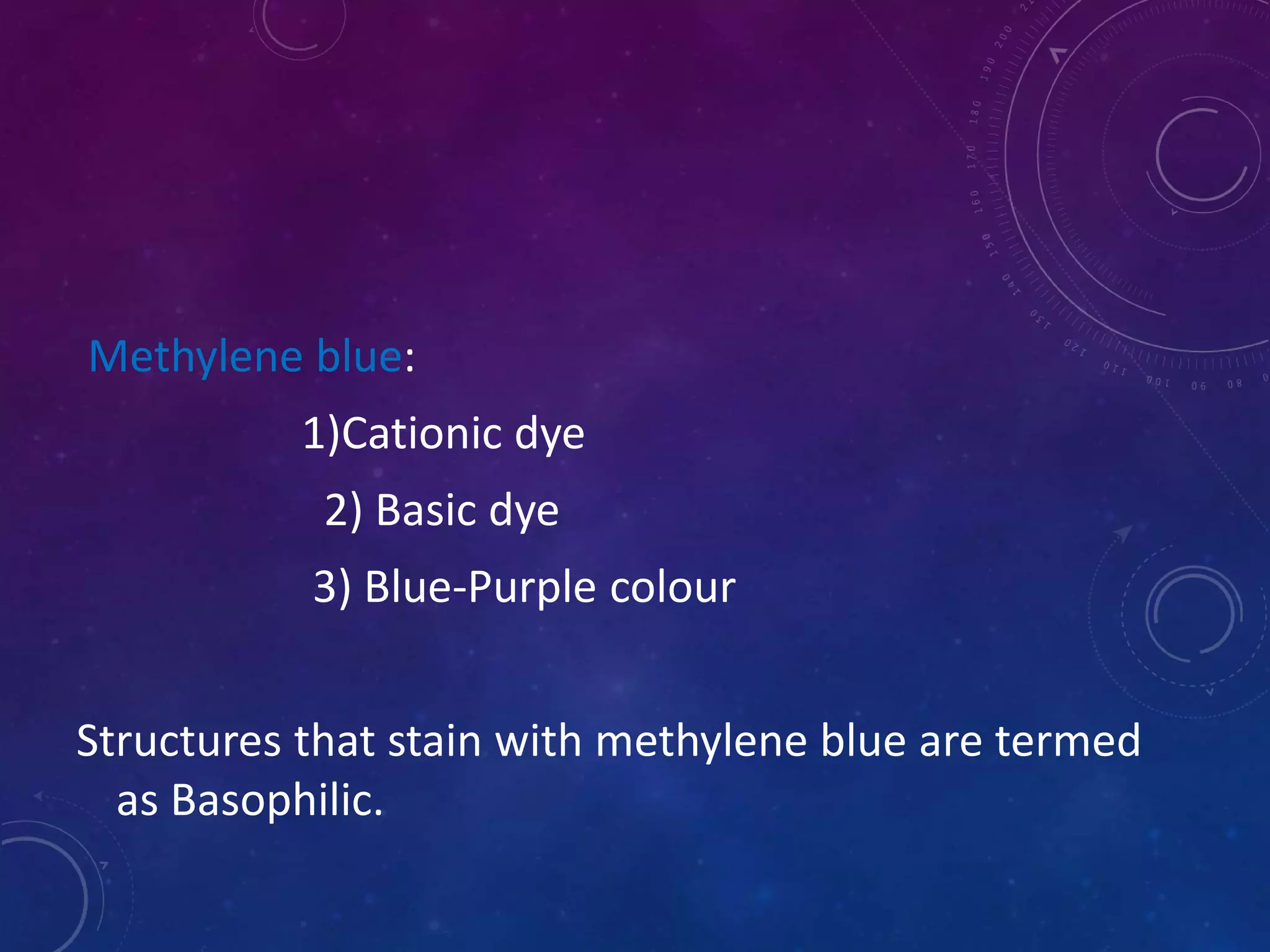 Methylene blue:

1)Cationic dye

2) Basic dye

3) Blue-Purple colour

Structures that stain with methylene blue are termed as Basophilic.